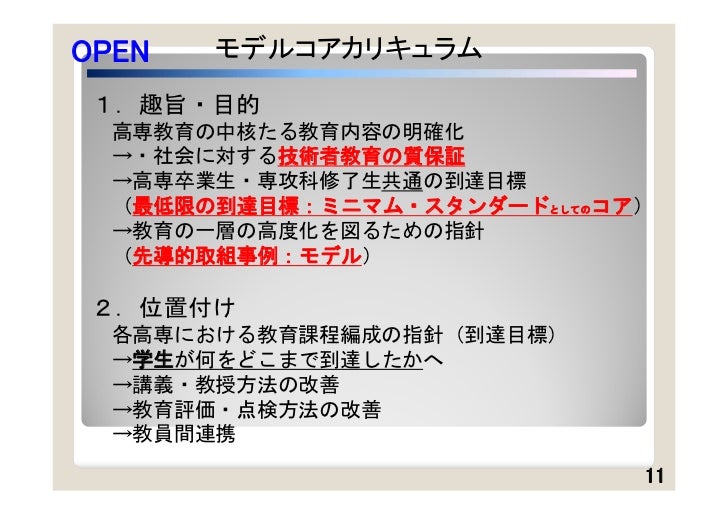 OPEN モデルコアカリキュラム

１．趣旨・目的
高専教育の中核たる教育内容の明確化
→・社会に対する技術者教育の質保証
→高専卒業生・専攻科修了生共通の到達目標
（最低限の到達目標：ミニマム・スタンダードとしてのコア）
→教育の一層の高度化を図るための指針
（先導的取組事例：モデル）

２．位置付け
各高専における教育課程編成の指針（到達目標）
→学生が何をどこまで到達したかへ
→講義・教授方法の改善
→教育評価・点検方法の改善
→教員間連携

11